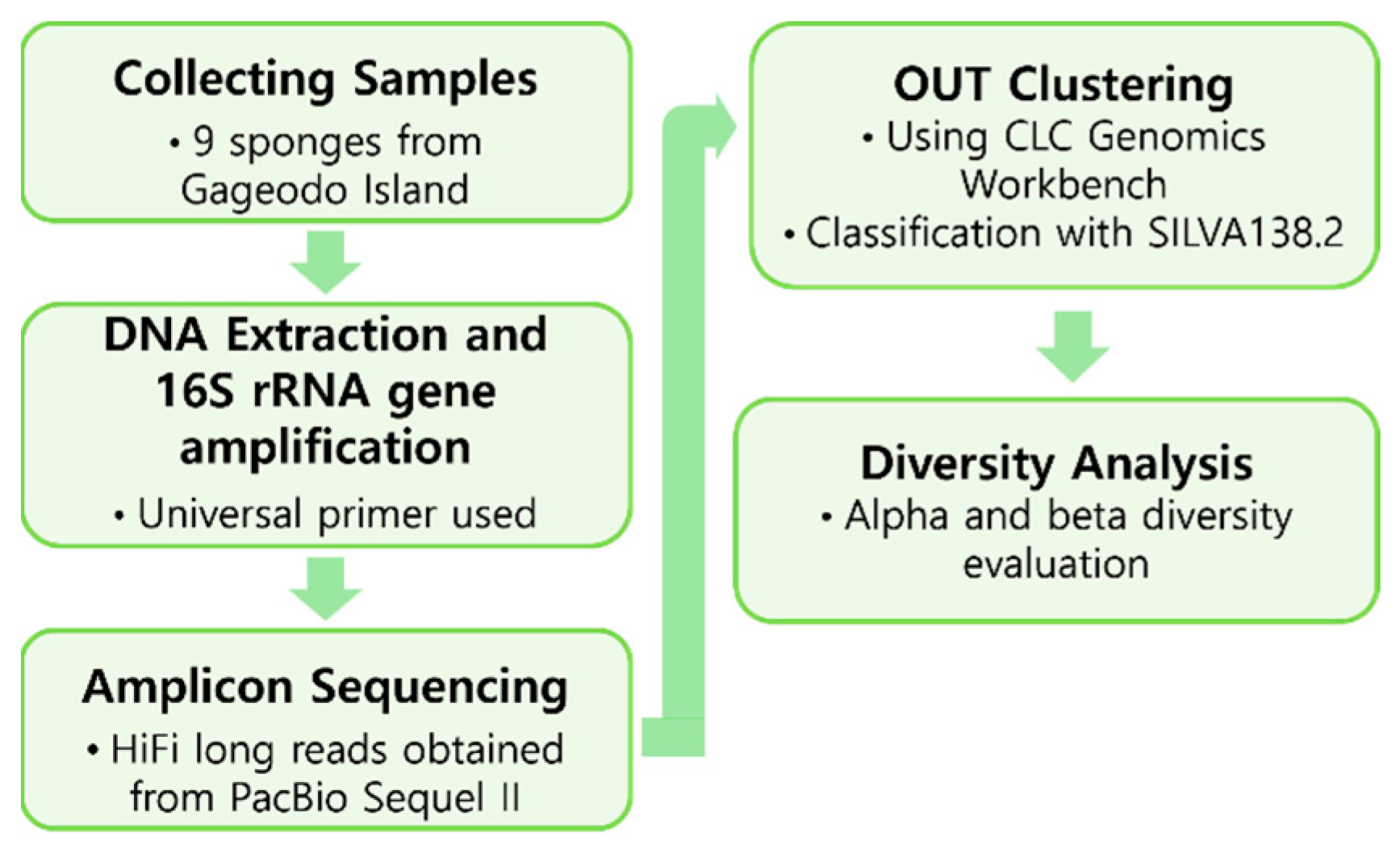 Collecting Samples
• 9 sponges from Gageodo Island

DNA Extraction and 16S rRNA gene amplification
• Universal primer used

Amplicon Sequencing
• HiFi long reads obtained from PacBio Sequel II

OUT Clustering
• Using CLC Genomics Workbench
• Classification with SILVA138.2

Diversity Analysis
• Alpha and beta diversity evaluation